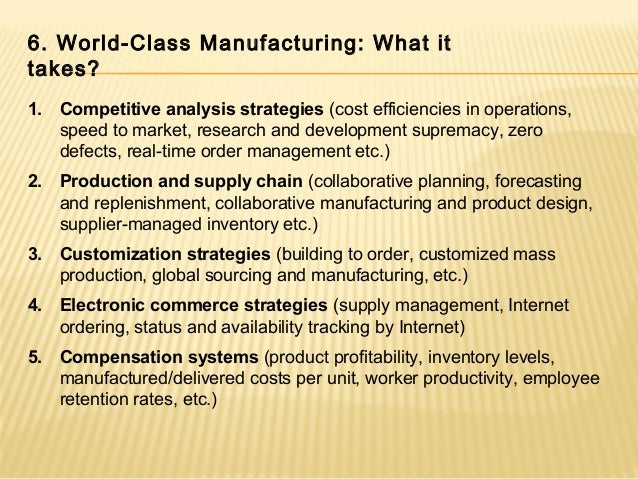 6. World-Class Manufacturing: What it takes?

1. Competitive analysis strategies (cost efficiencies in operations, speed to market, research and development supremacy, zero defects, real-time order management etc.)

2. Production and supply chain (collaborative planning, forecasting and replenishment, collaborative manufacturing and product design, supplier-managed inventory etc.)

3. Customization strategies (building to order, customized mass production, global sourcing and manufacturing, etc.)

4. Electronic commerce strategies (supply management, Internet ordering, status and availability tracking by Internet)

5. Compensation systems (product profitability, inventory levels, manufactured/delivered costs per unit, worker productivity, employee retention rates, etc.)